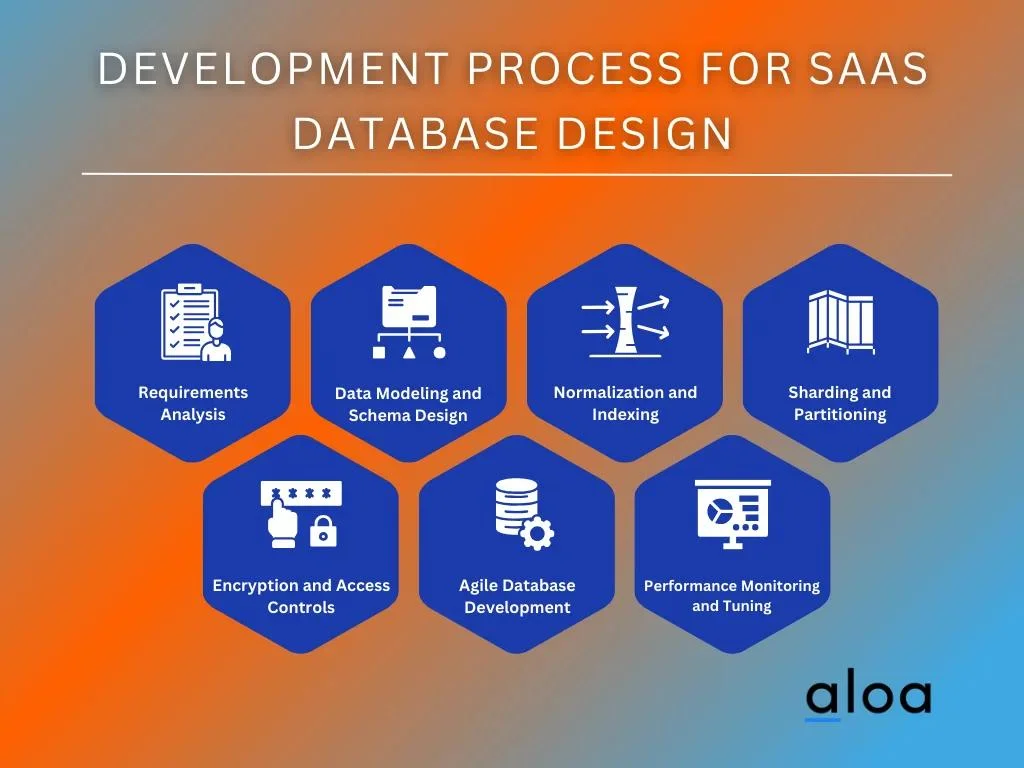 DEVELOPMENT PROCESS FOR SAAS DATABASE DESIGN

Requirements Analysis

Data Modeling and Schema Design

Normalization and Indexing

Sharding and Partitioning

Encryption and Access Controls

Agile Database Development

Performance Monitoring and Tuning

aloa